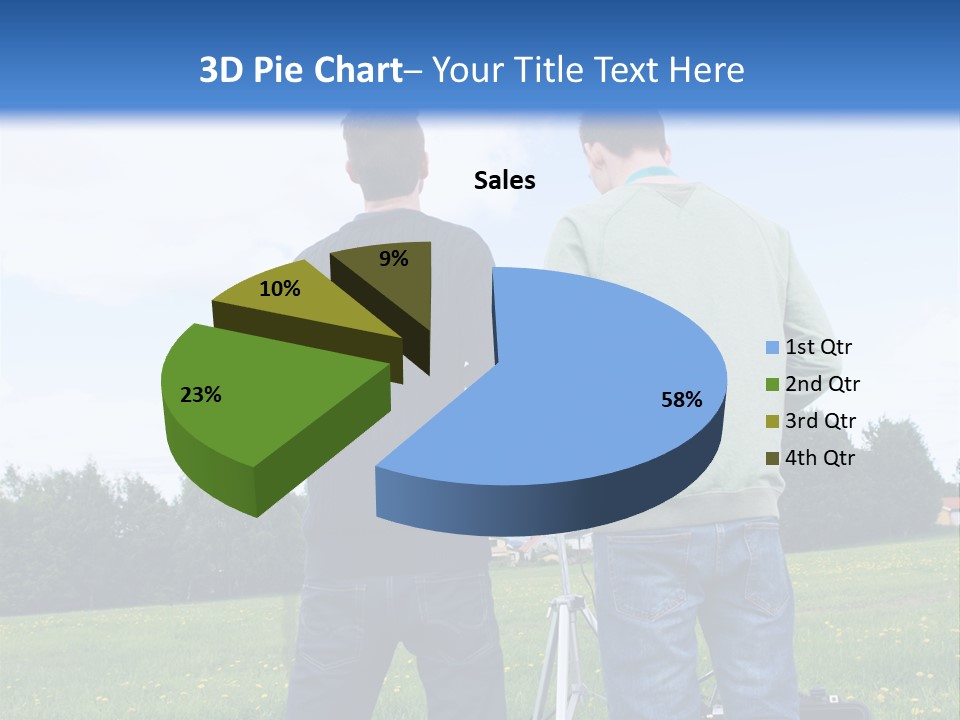 3D Pie Chart– Your Title Text Here

Sales

9%
10%
23%
58%

1st Qtr
2nd Qtr
3rd Qtr
4th Qtr